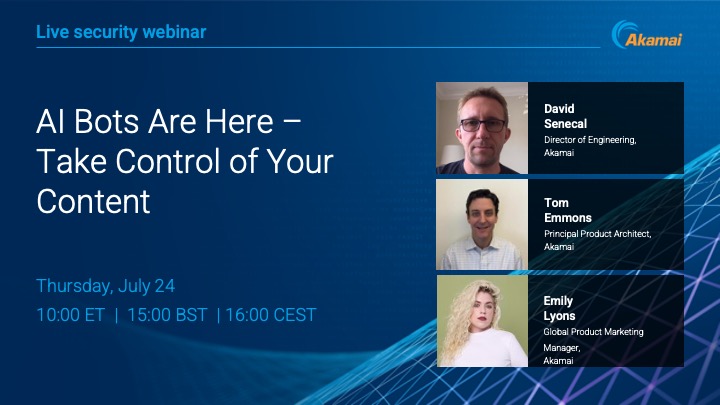 Live security webinar

Akamai

AI Bots Are Here – Take Control of Your Content

Thursday, July 24

10:00 ET | 15:00 BST | 16:00 CEST

David Senecal
Director of Engineering, Akamai

Tom Emmons
Principal Product Architect, Akamai

Emily Lyons
Global Product Marketing Manager, Akamai